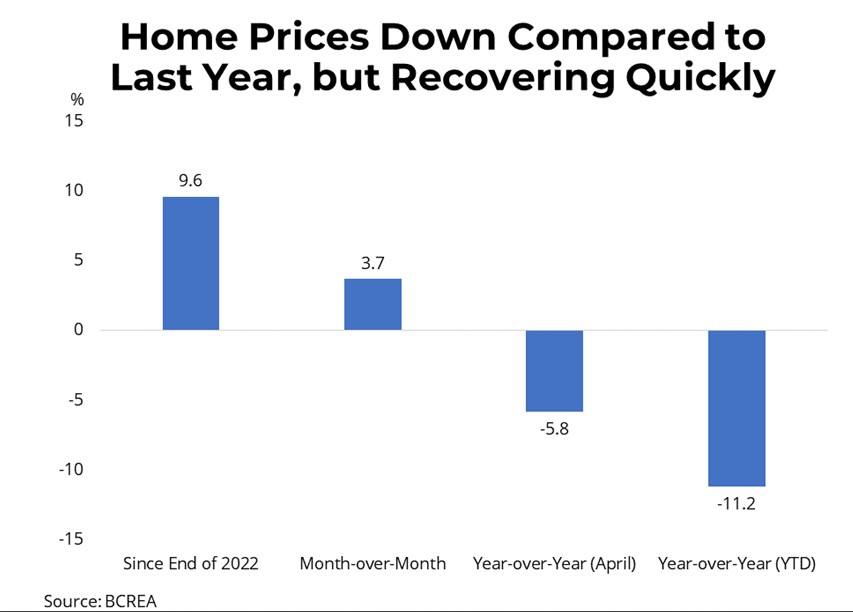 Home Prices Down Compared to Last Year, but Recovering Quickly

%
15
10
5
0
-5
-10
-15

9.6
3.7
-5.8
-11.2

Since End of 2022
Month-over-Month
Year-over-Year (April)
Year-over-Year (YTD)

Source: BCREA